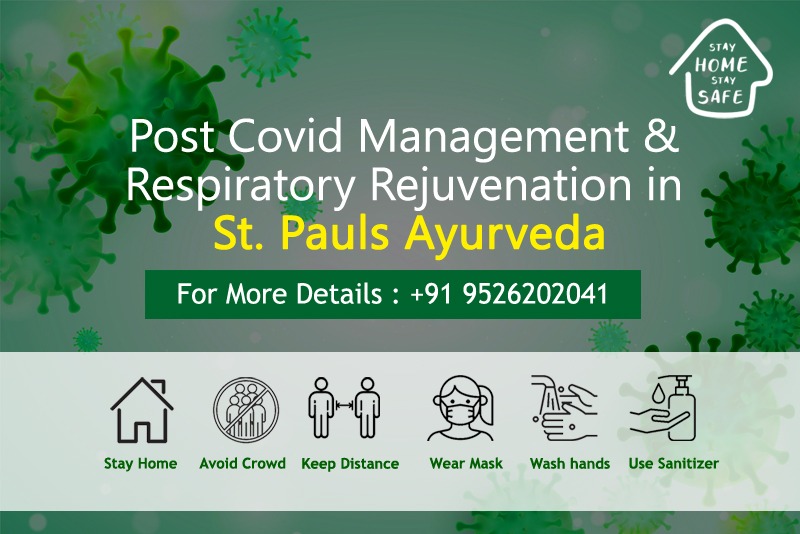 STAY HOME STAY SAFE

Post Covid Management & Respiratory Rejuvenation in St. Pauls Ayurveda

For More Details : +91 9526202041

Stay Home
Avoid Crowd
Keep Distance
Wear Mask
Wash hands
Use Sanitizer